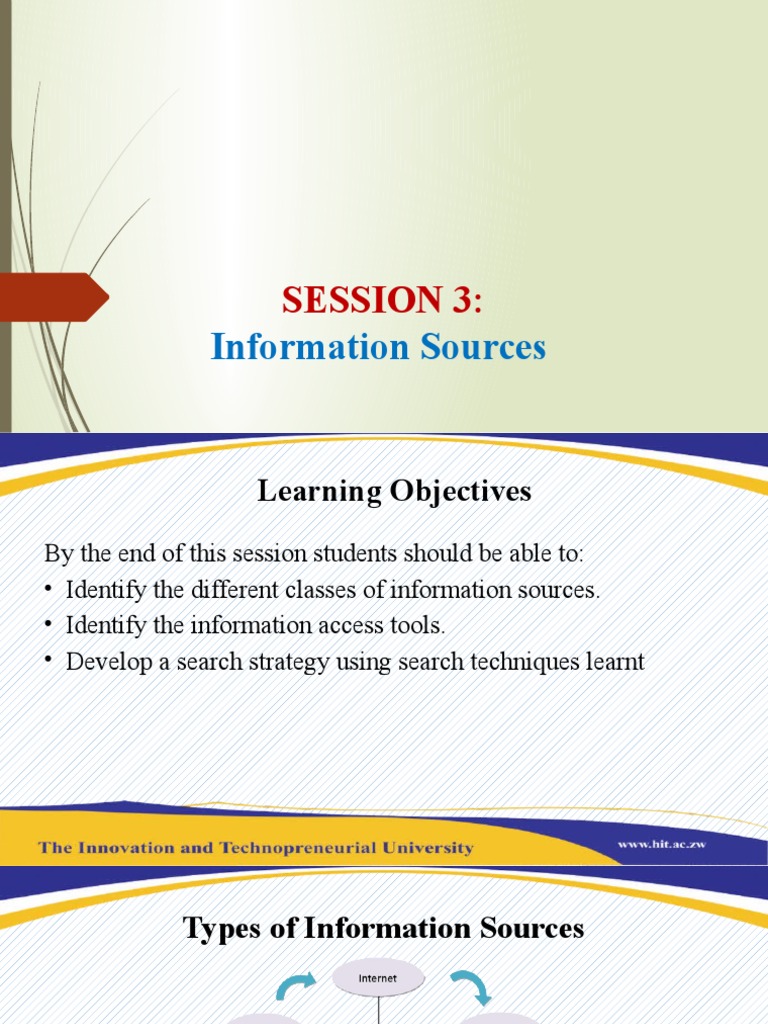 SESSION 3:
Information Sources

Learning Objectives

By the end of this session students should be able to:
• Identify the different classes of information sources.
• Identify the information access tools.
• Develop a search strategy using search techniques learnt

The Innovation and Technopreneurial University

www.hit.ac.zw

Types of Information Sources

Internet